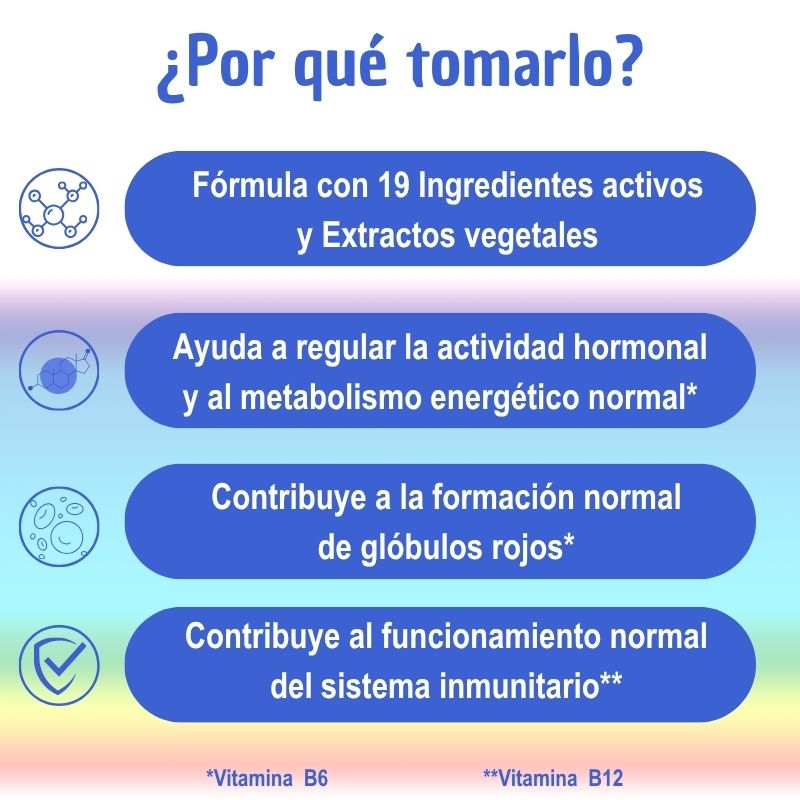 ¿Por qué tomarlo?

Fórmula con 19 Ingredientes activos y Extractos vegetales

Ayuda a regular la actividad hormonal y al metabolismo energético normal*

Contribuye a la formación normal de glóbulos rojos*

Contribuye al funcionamiento normal del sistema inmunitario**

*Vitamina B6

**Vitamina B12